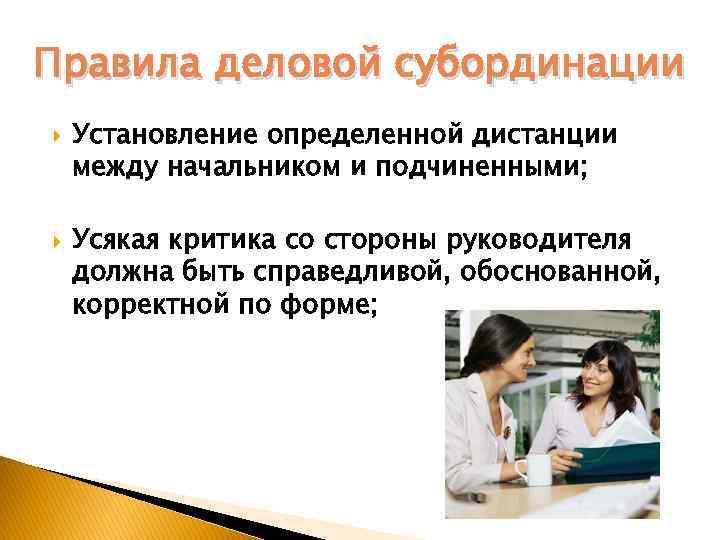 Правила деловой субординации

Установление определенной дистанции между начальником и подчиненными;

Усякая критика со стороны руководителя должна быть справедливой, обоснованной, корректной по форме;